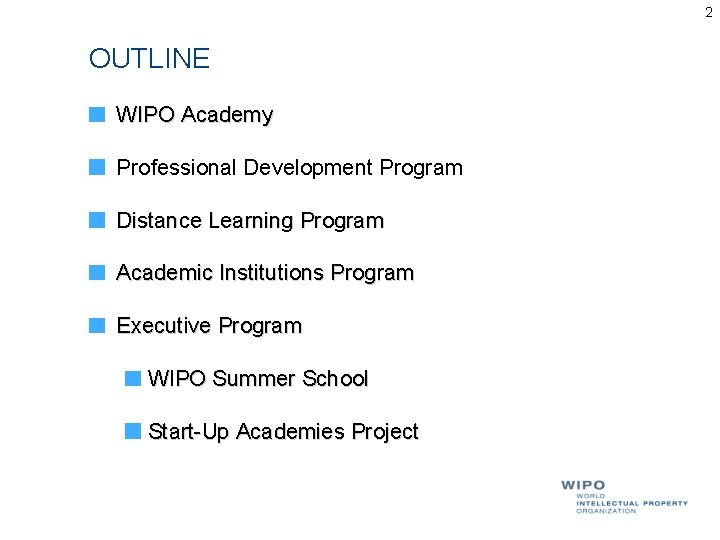 2

OUTLINE

WIPO Academy

Professional Development Program

Distance Learning Program

Academic Institutions Program

Executive Program

WIPO Summer School

Start-Up Academies Project

WIPO
WORLD
INTELLECTUAL PROPERTY
ORGANIZATION